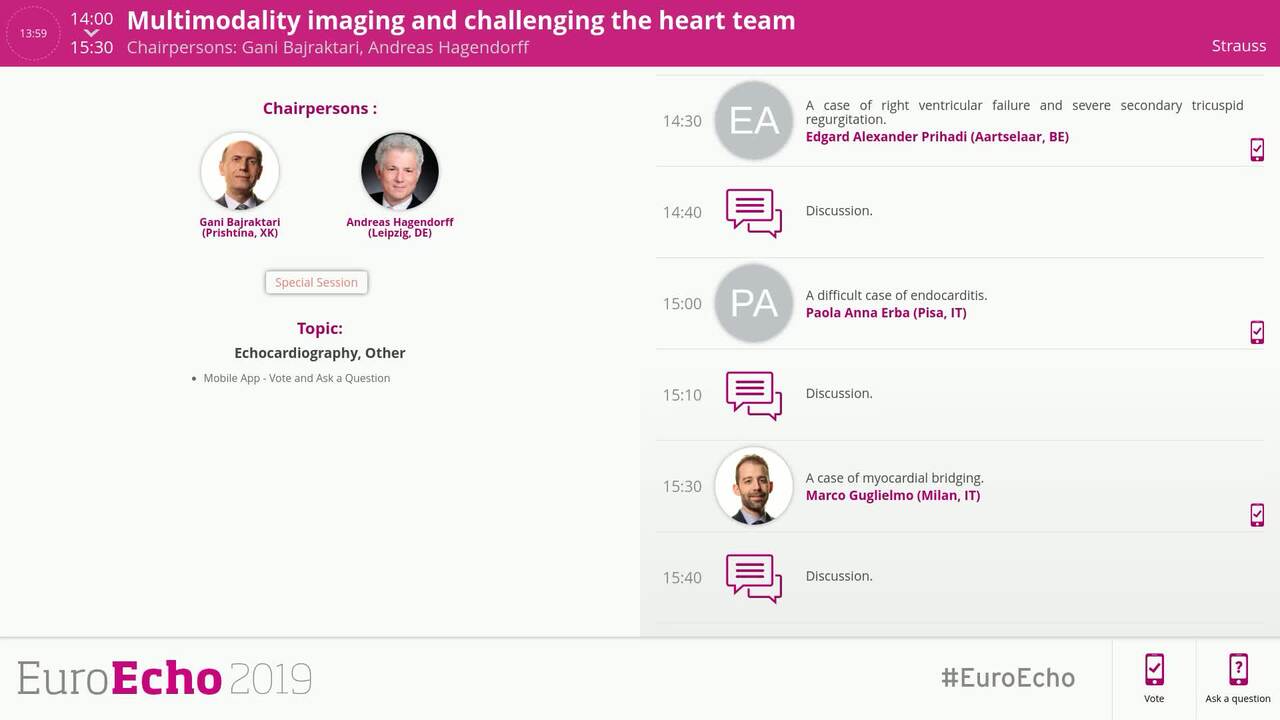 13:59

14:00
15:30

Multimodality imaging and challenging the heart team
Chairpersons: Gani Bajraktari, Andreas Hagendorff

Strauss

Chairpersons :

Gani Bajraktari (Prishtina, XK)

Andreas Hagendorff (Leipzig, DE)

Special Session

Topic:
Echocardiography, Other

• Mobile App - Vote and Ask a Question

14:30 EA A case of right ventricular failure and severe secondary tricuspid regurgitation.
Edgard Alexander Prihadi (Aartselaar, BE)

14:40 Discussion.

15:00 PA A difficult case of endocarditis.
Paola Anna Erba (Pisa, IT)

15:10 Discussion.

15:30 A case of myocardial bridging.
Marco Guglielmo (Milan, IT)

15:40 Discussion.

EuroEcho 2019

#EuroEcho

Vote

Ask a question